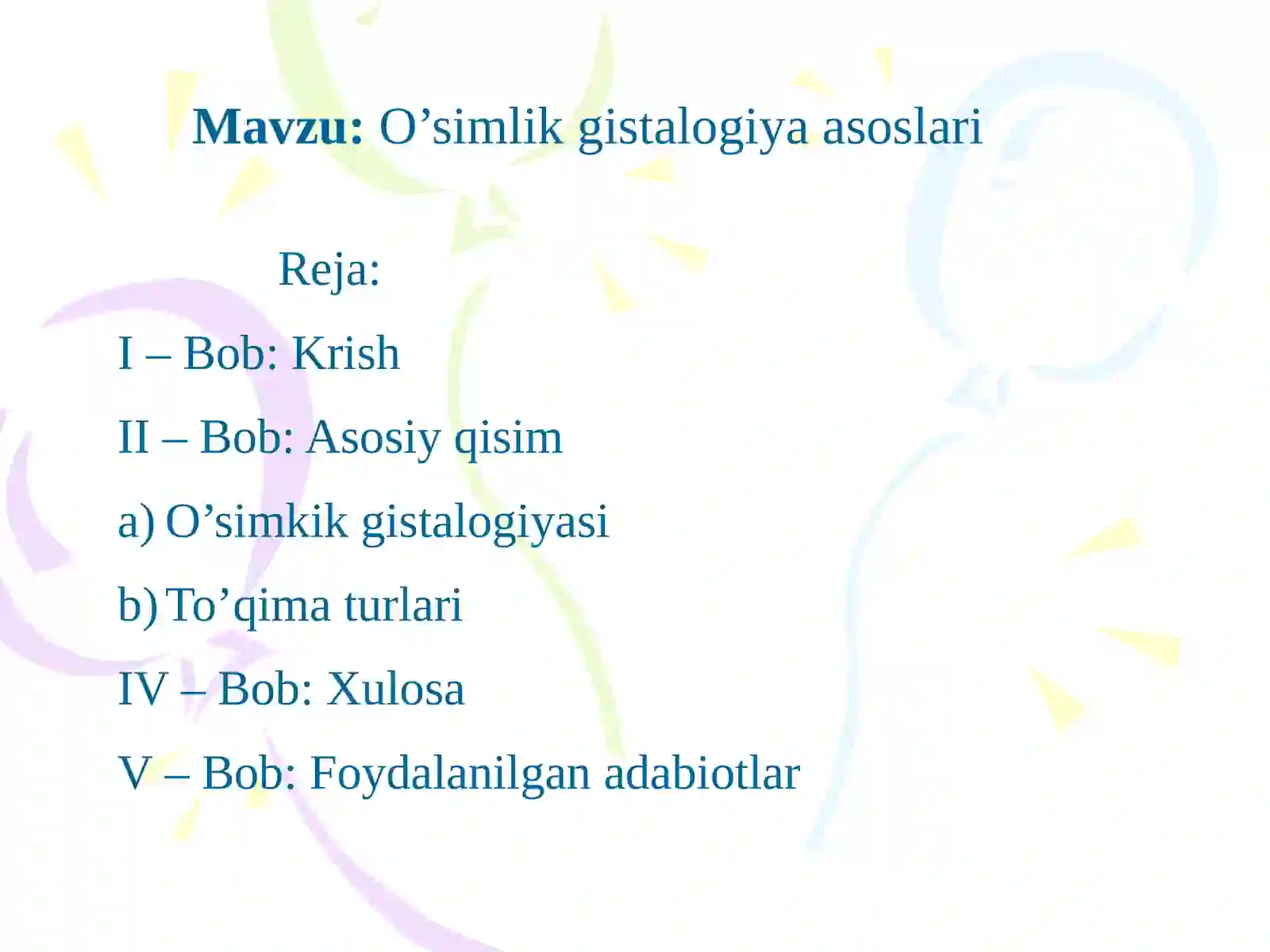 Mavzu: O’simlik gistalogiya asoslari

Reja:

I – Bob: Krish

II – Bob: Asosiy qisim

a) O’simkik gistalogiyasi

b) To’qima turlari

IV – Bob: Xulosa

V – Bob: Foydalanilgan adabiotlar